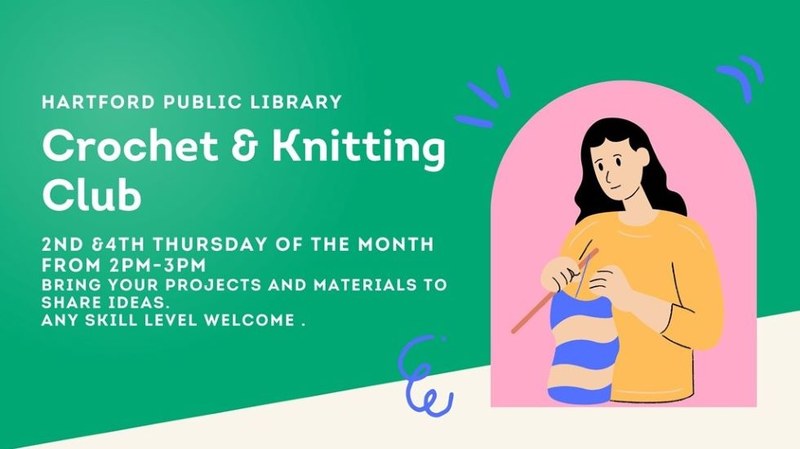 HARTFORD PUBLIC LIBRARY

Crochet & Knitting Club

2ND &4TH THURSDAY OF THE MONTH FROM 2PM-3PM
BRING YOUR PROJECTS AND MATERIALS TO SHARE IDEAS.
ANY SKILL LEVEL WELCOME .